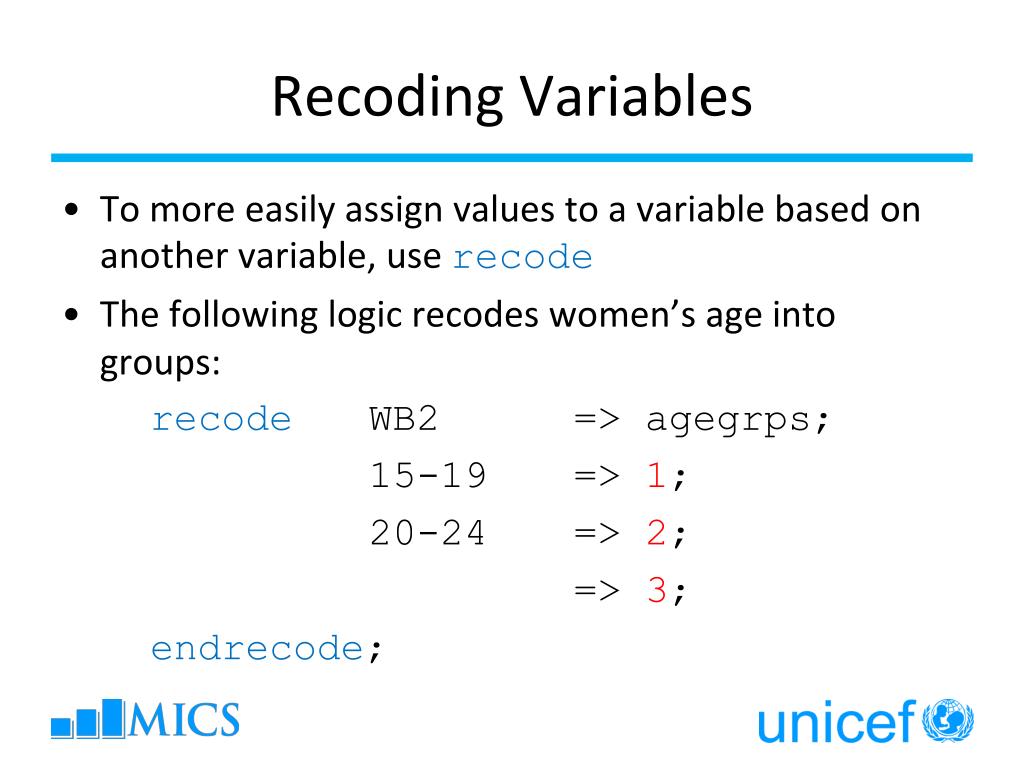 Recoding Variables

• To more easily assign values to a variable based on another variable, use recode

• The following logic recodes women's age into groups:

recode WB2 => agegrps;
15-19 => 1;
20-24 => 2;
=> 3;
endrecode;

MICS

unicef